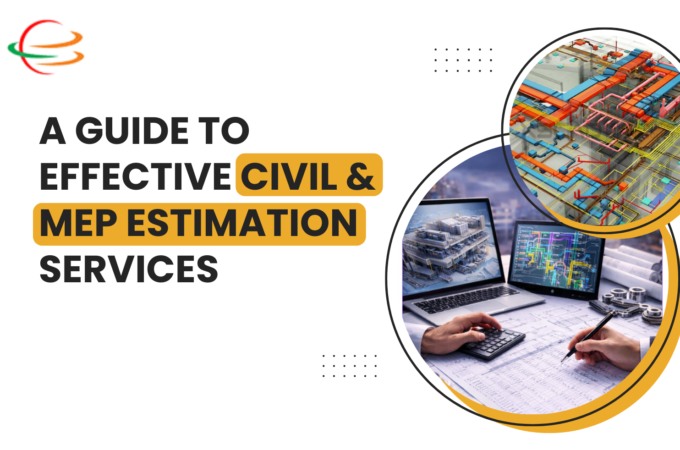 A GUIDE TO EFFECTIVE CIVIL & MEP ESTIMATION SERVICES